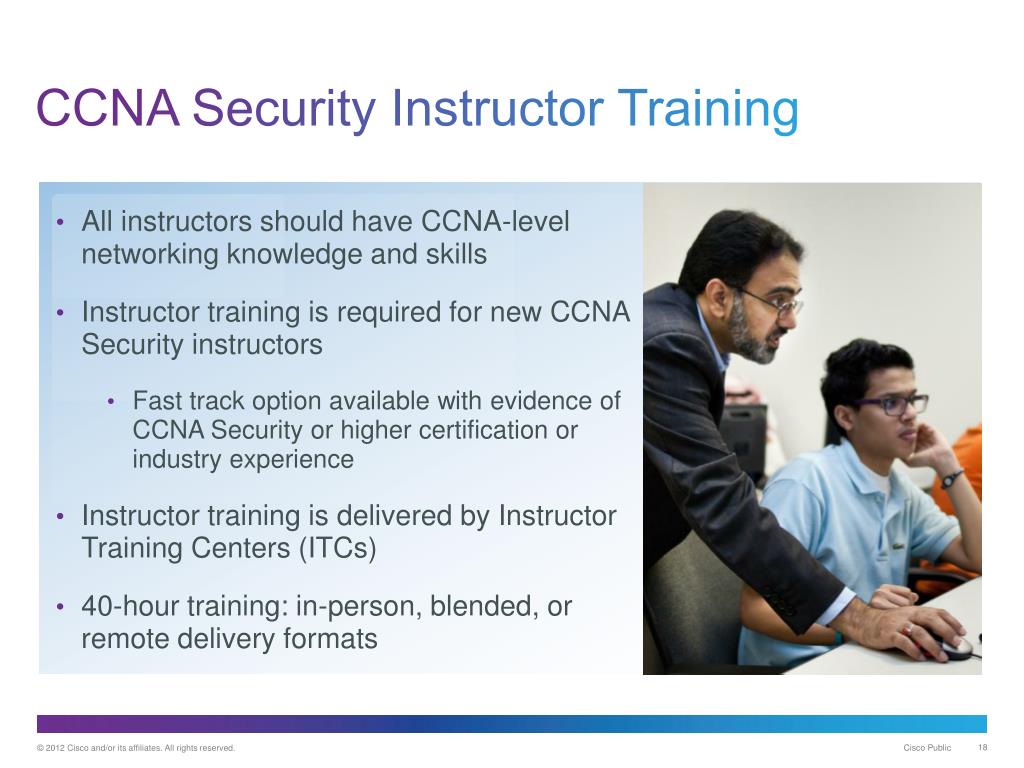 CCNA Security Instructor Training

• All instructors should have CCNA-level networking knowledge and skills

• Instructor training is required for new CCNA Security instructors

• Fast track option available with evidence of CCNA Security or higher certification or industry experience

• Instructor training is delivered by Instructor Training Centers (ITCs)

• 40-hour training: in-person, blended, or remote delivery formats

© 2012 Cisco and/or its affiliates. All rights reserved.

Cisco Public 18